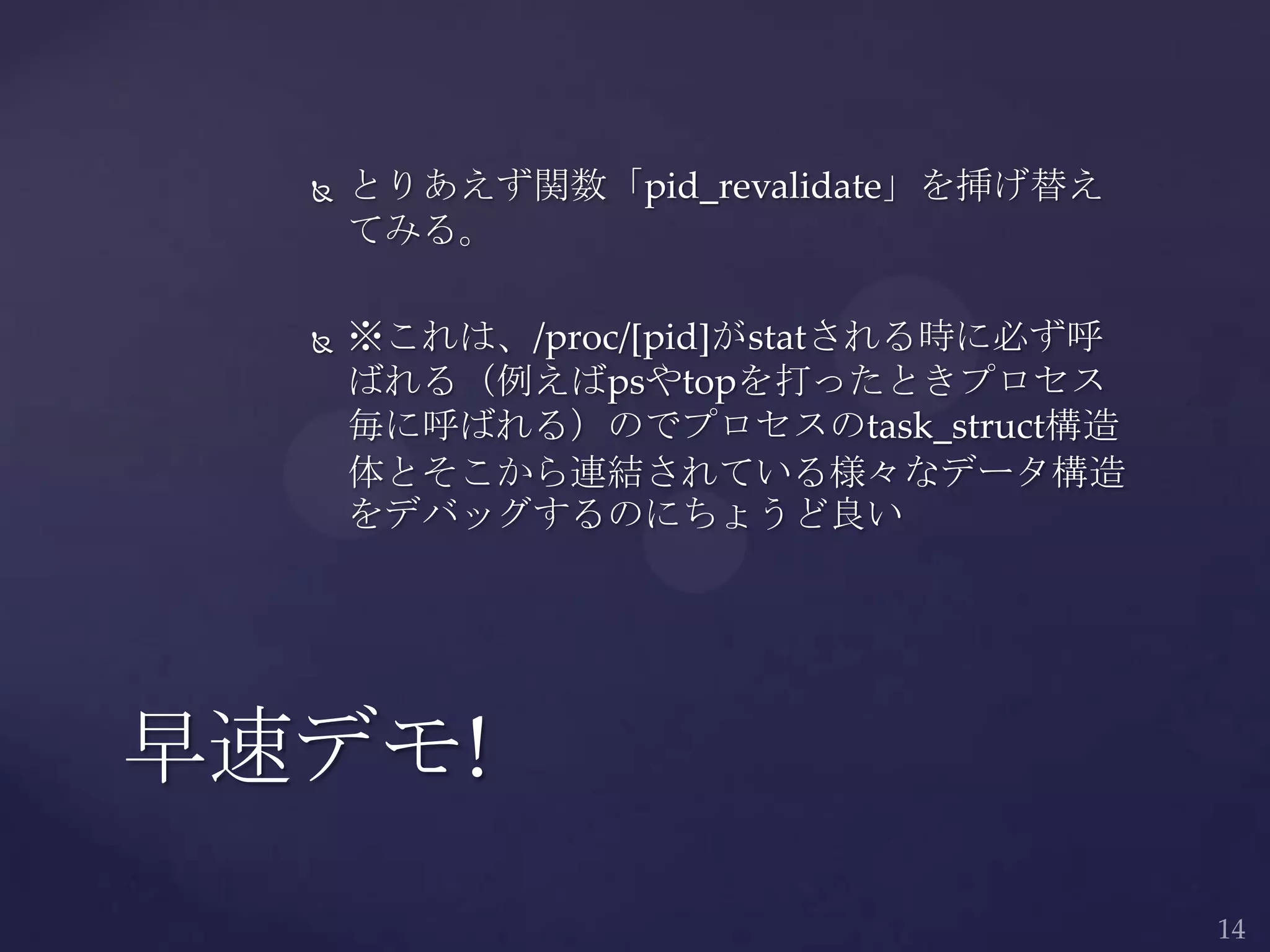 とりあえず関数「pid_revalidate」を挿げ替えてみる。

※これは、/proc/[pid]がstatされる時に必ず呼ばれる（例えばpsやtopを打ったときプロセス毎に呼ばれる）のでプロセスのtask_struct構造体とそこから連結されている様々なデータ構造をデバッグするのにちょうど良い

早速デモ!

14